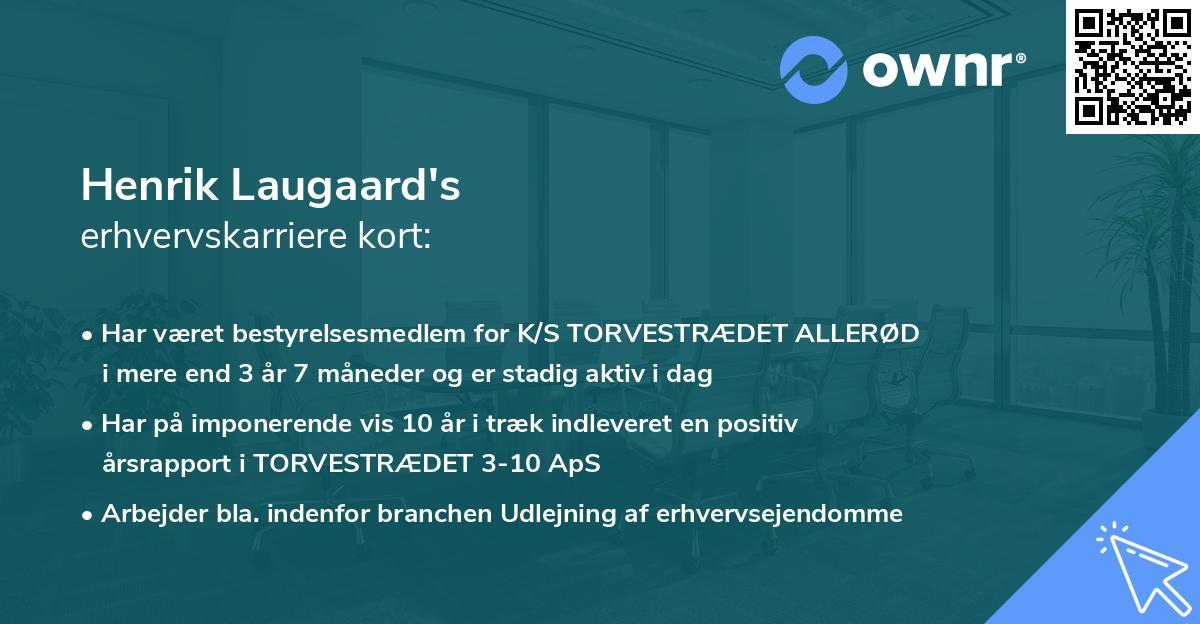 ownr®

Henrik Laugaard's
erhvervskarriere kort:

• Har været bestyrelsesmedlem for K/S TORVESTRÆDET ALLERØD i mere end 3 år 7 måneder og er stadig aktiv i dag

• Har på imponerende vis 10 år i træk indleveret en positiv årsrapport i TORVESTRÆDET 3-10 ApS

• Arbejder bla. indenfor branchen Udlejning af erhvervsejendomme